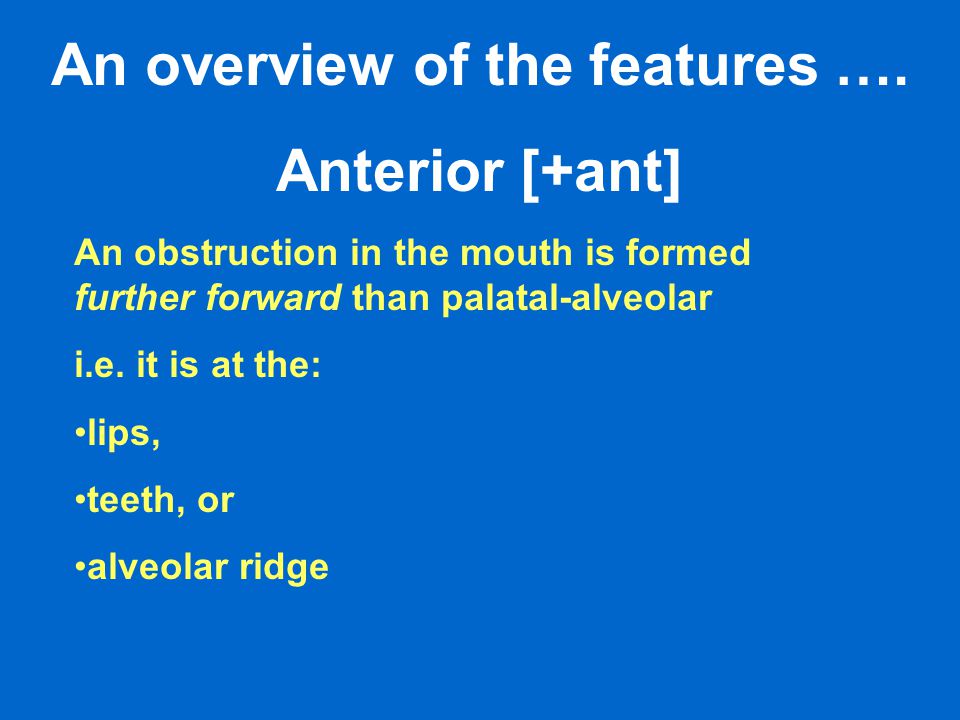 An overview of the features ….

Anterior [+ant]

An obstruction in the mouth is formed further forward than palatal-alveolar

i.e. it is at the:

•lips,

•teeth, or

•alveolar ridge